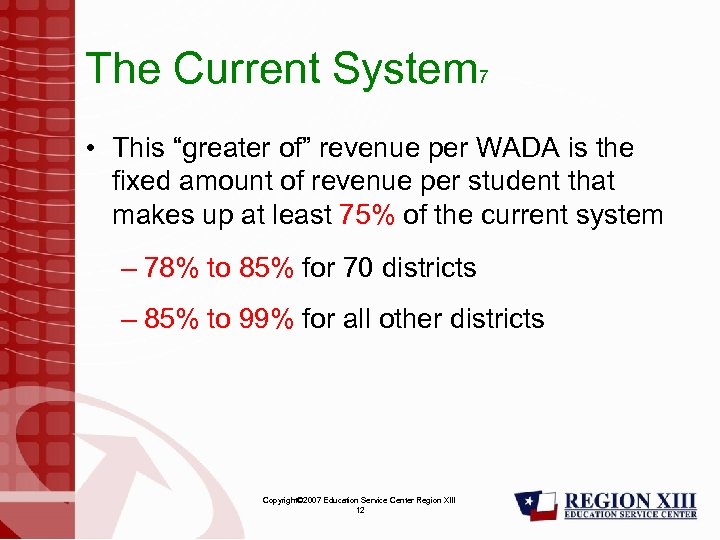 The Current System$_7$

• This “greater of” revenue per WADA is the fixed amount of revenue per student that makes up at least 75% of the current system

– 78% to 85% for 70 districts

– 85% to 99% for all other districts

Copyright©2007 Education Service Center Region XIII
12

REGION XIII
EDUCATION SERVICE CENTER